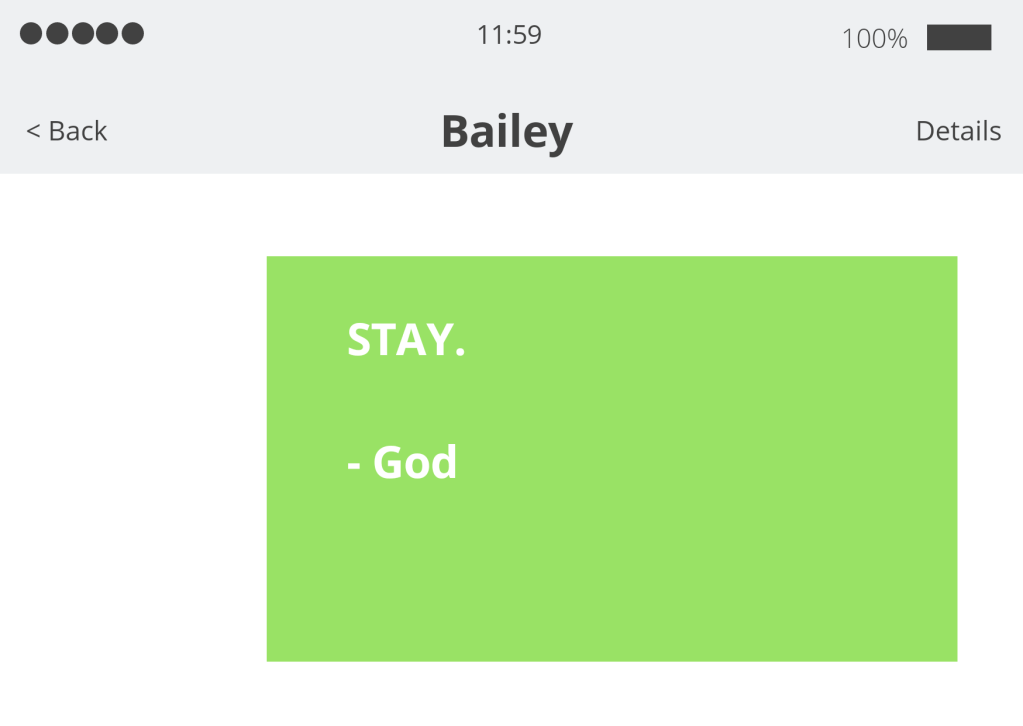 11:59

100%

< Back

Bailey

Details

STAY.

- God